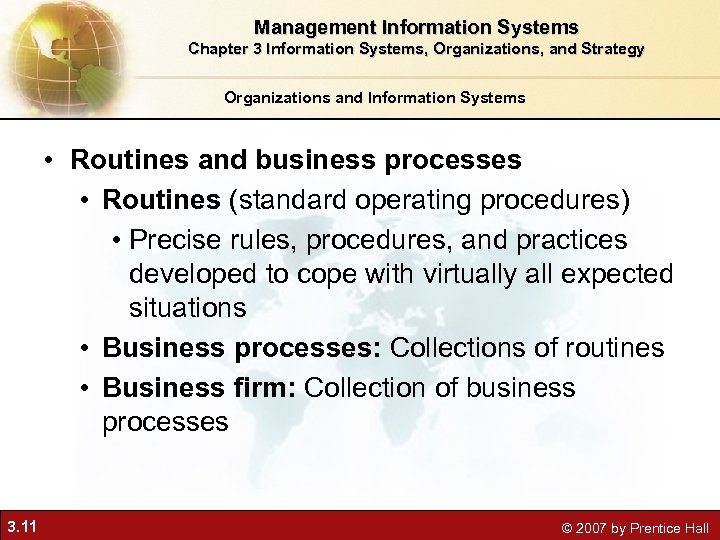 Management Information Systems
Chapter 3 Information Systems, Organizations, and Strategy

Organizations and Information Systems

• Routines and business processes
• Routines (standard operating procedures)
• Precise rules, procedures, and practices developed to cope with virtually all expected situations
• Business processes: Collections of routines
• Business firm: Collection of business processes

3.11

© 2007 by Prentice Hall